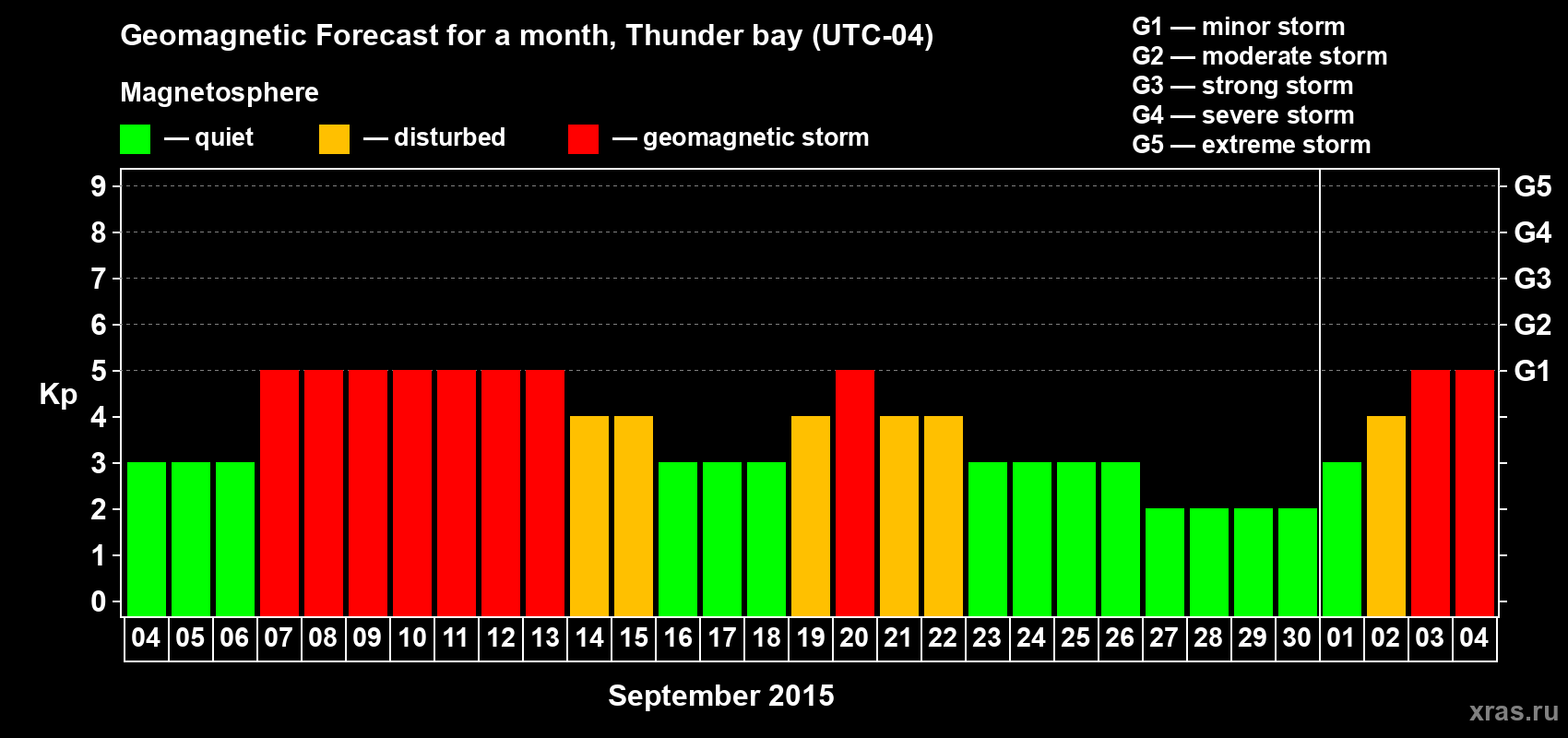 Geomagnetic Forecast for a month, Thunder bay (UTC-04)

Magnetosphere

— quiet — disturbed — geomagnetic storm

G1 — minor storm
G2 — moderate storm
G3 — strong storm
G4 — severe storm
G5 — extreme storm

Kp

9
8
7
6
5
4
3
2
1
0

G5
G4
G3
G2
G1

04 05 06 07 08 09 10 11 12 13 14 15 16 17 18 19 20 21 22 23 24 25 26 27 28 29 30 01 02 03 04

September 2015

xras.ru